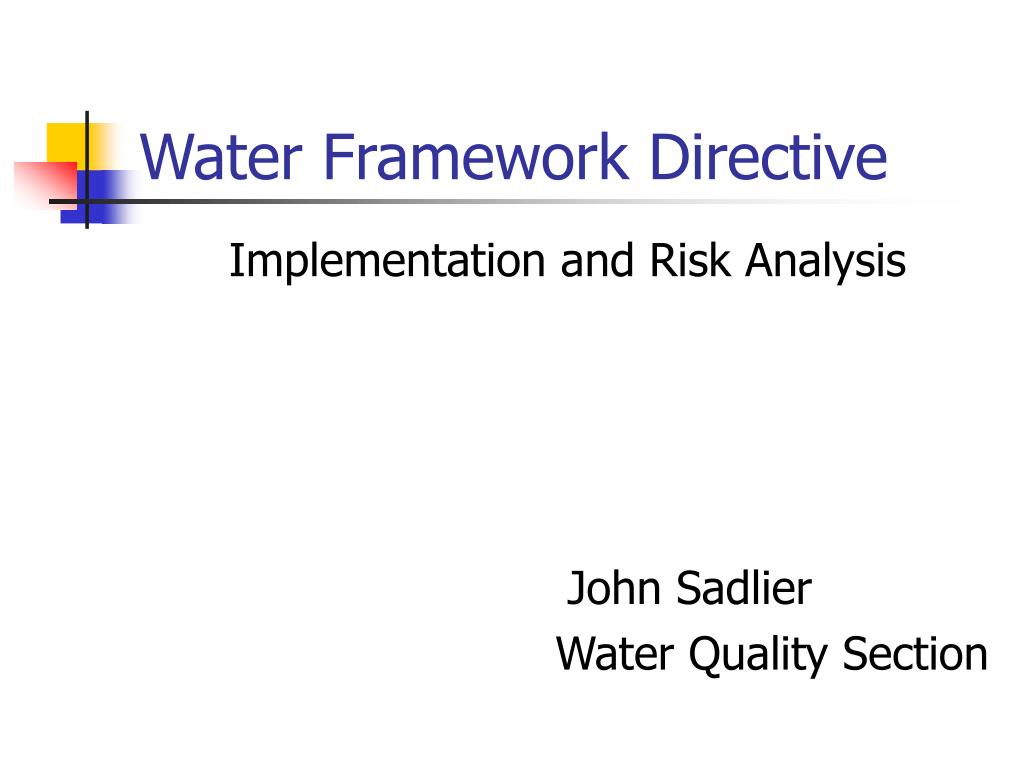 Water Framework Directive

Implementation and Risk Analysis

John Sadlier
Water Quality Section